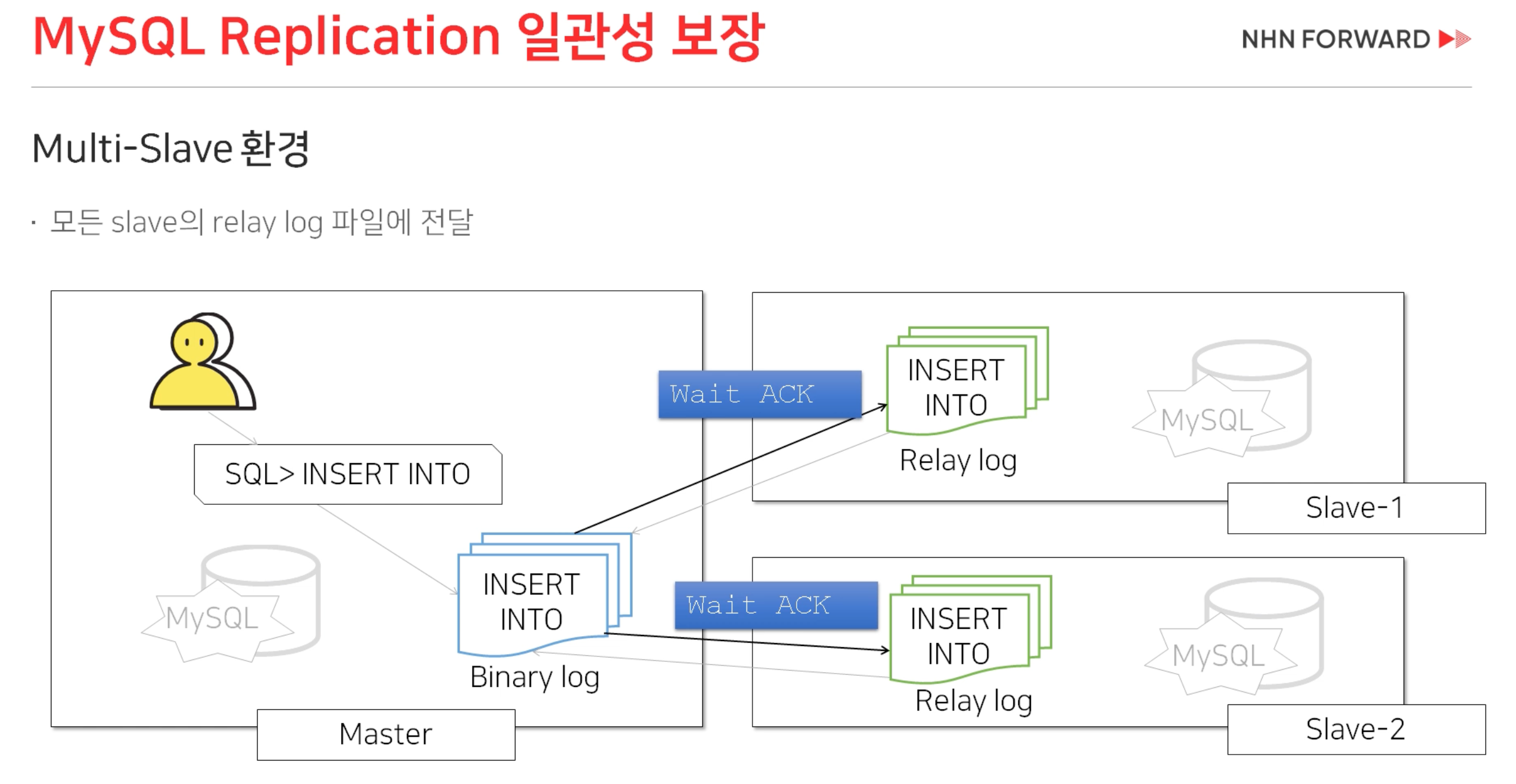 MySQL Replication 일관성 보장

NHN FORWARD

Multi-Slave 환경

· 모든 slave의 relay log 파일에 전달

SQL> INSERT INTO

MySQL

INSERT INTO

Binary log

Master

Wait ACK

INSERT INTO

Relay log

MySQL

Slave-1

Wait ACK

INSERT INTO

Relay log

MySQL

Slave-2